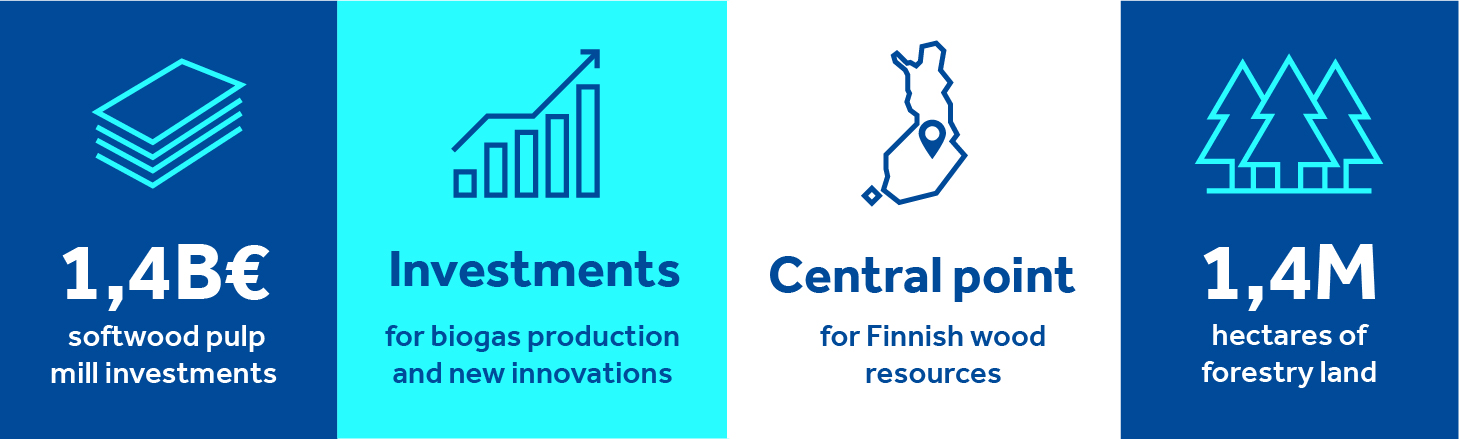 1,4B€
softwood pulp mill investments

Investments
for biogas production and new innovations

Central point
for Finnish wood resources

1,4M
hectares of forestry land